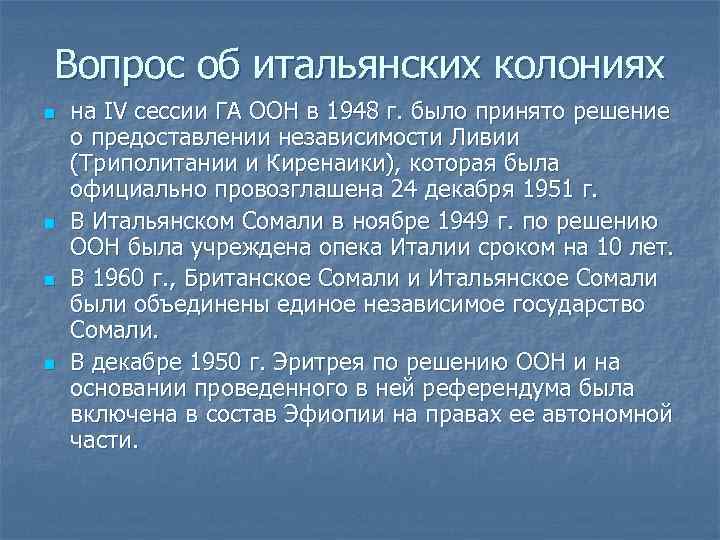 Вопрос об итальянских колониях

на IV сессии ГА ООН в 1948 г. было принято решение о предоставлении независимости Ливии (Триполитании и Киренаики), которая была официально провозглашена 24 декабря 1951 г.

В Итальянском Сомали в ноябре 1949 г. по решению ООН была учреждена опека Италии сроком на 10 лет.

В 1960 г., Британское Сомали и Итальянское Сомали были объединены единое независимое государство Сомали.

В декабре 1950 г. Эритрея по решению ООН и на основании проведенного в ней референдума была включена в состав Эфиопии на правах ее автономной части.